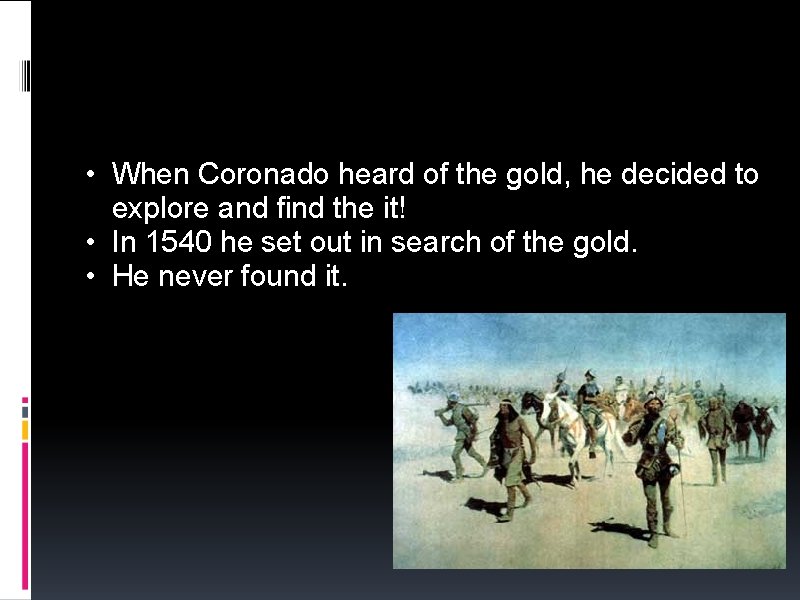 • When Coronado heard of the gold, he decided to explore and find the it!
• In 1540 he set out in search of the gold.
• He never found it.